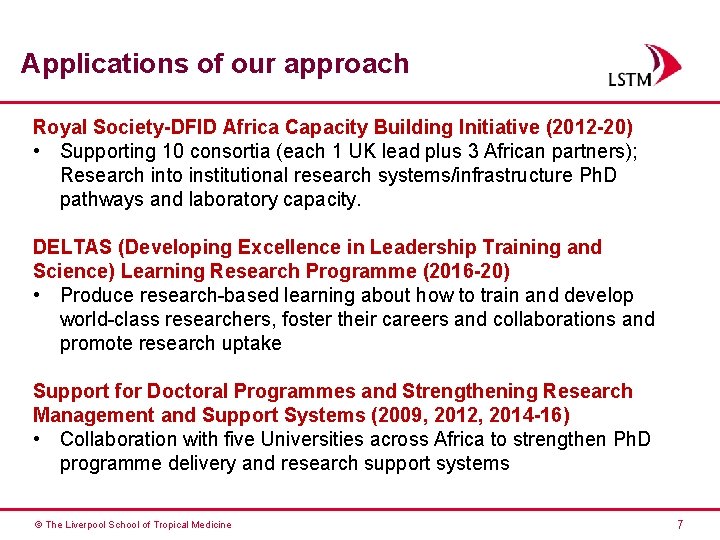 Applications of our approach

LSTM

Royal Society-DFID Africa Capacity Building Initiative (2012-20)
• Supporting 10 consortia (each 1 UK lead plus 3 African partners); Research into institutional research systems/infrastructure PhD pathways and laboratory capacity.

DELTAS (Developing Excellence in Leadership Training and Science) Learning Research Programme (2016-20)
• Produce research-based learning about how to train and develop world-class researchers, foster their careers and collaborations and promote research uptake

Support for Doctoral Programmes and Strengthening Research Management and Support Systems (2009, 2012, 2014-16)
• Collaboration with five Universities across Africa to strengthen PhD programme delivery and research support systems

© The Liverpool School of Tropical Medicine

7